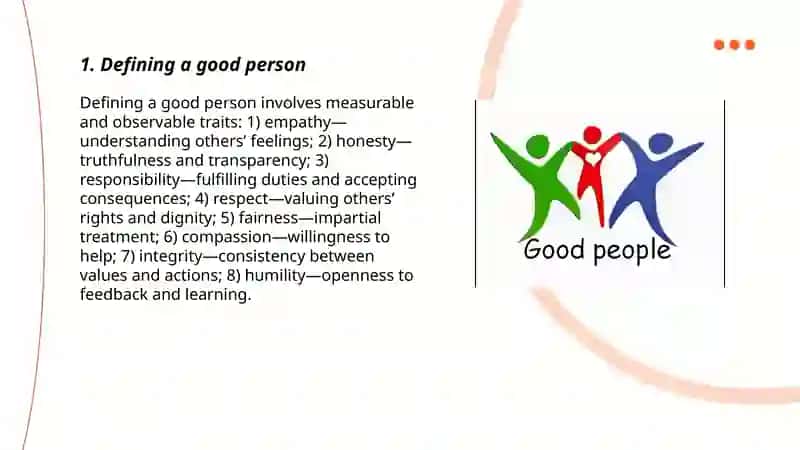 1. Defining a good person

Defining a good person involves measurable and observable traits: 1) empathy—understanding others' feelings; 2) honesty—truthfulness and transparency; 3) responsibility—fulfilling duties and accepting consequences; 4) respect—valuing others' rights and dignity; 5) fairness—impartial treatment; 6) compassion—willingness to help; 7) integrity—consistency between values and actions; 8) humility—openness to feedback and learning.

Good people